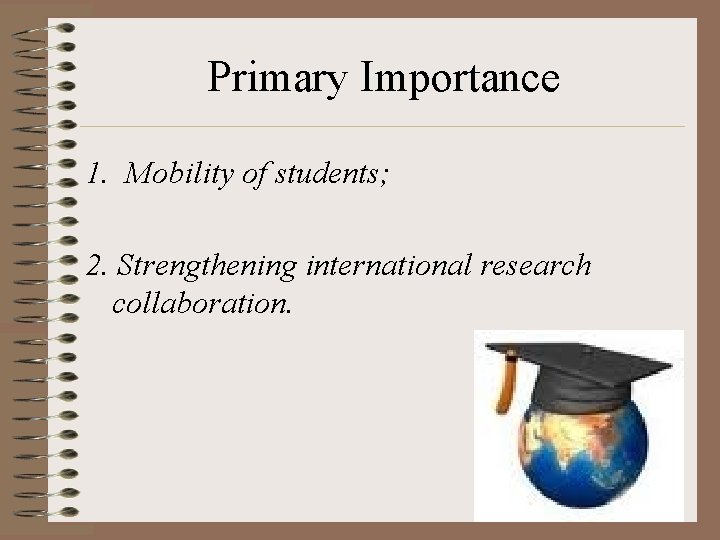 Primary Importance

1. Mobility of students;

2. Strengthening international research collaboration.